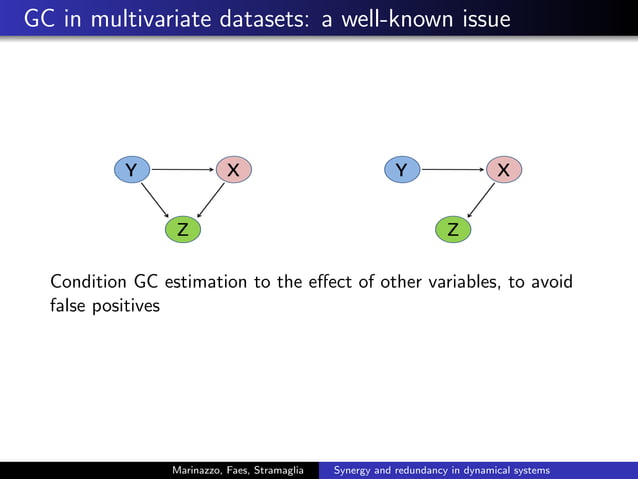 GC in multivariate datasets: a well-known issue

Y X Z

Y X Z

Condition GC estimation to the effect of other variables, to avoid false positives

Marinazzo, Faes, Stramaglia Synergy and redundancy in dynamical systems